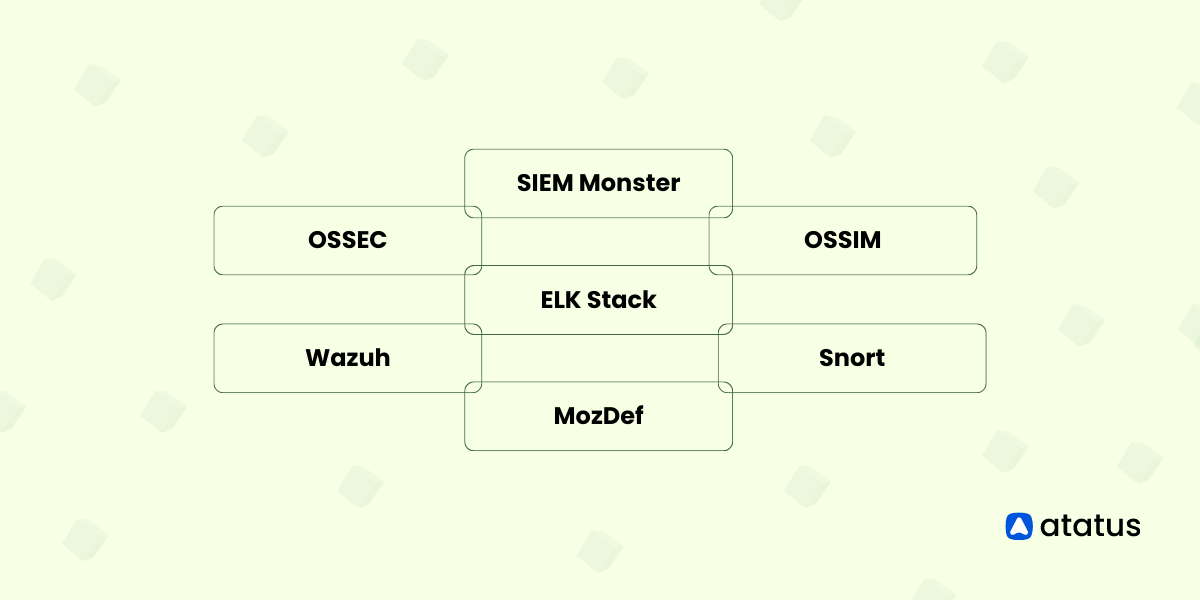 SIEM Monster

OSSEC

OSSIM

ELK Stack

Wazuh

Snort

MozDef

atatus